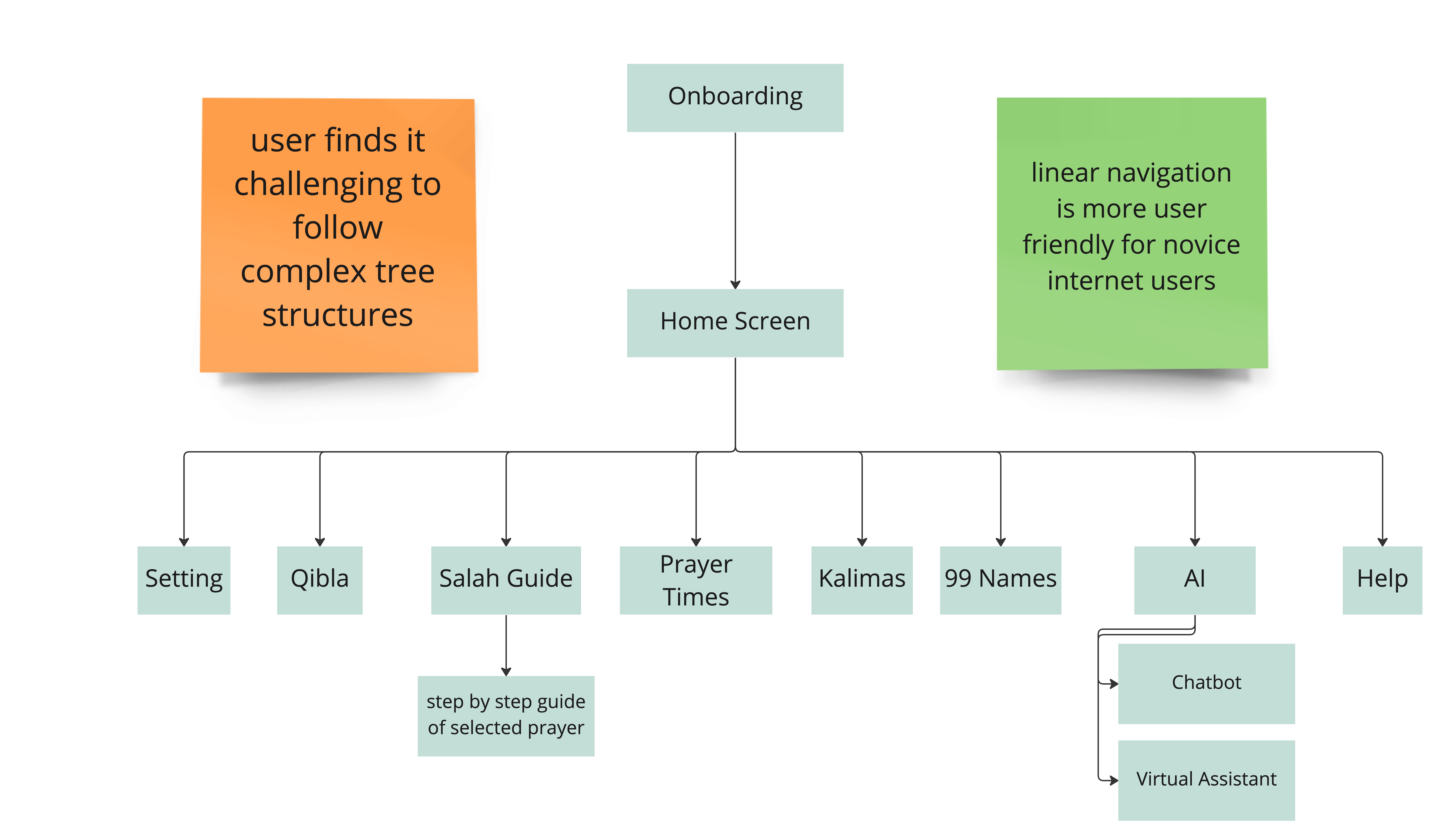 user finds it challenging to follow complex tree structures

Onboarding

linear navigation is more user friendly for novice internet users

Home Screen

Setting

Qibla

Salah Guide

Prayer Times

Kalimas

99 Names

AI

Help

step by step guide of selected prayer

Chatbot

Virtual Assistant